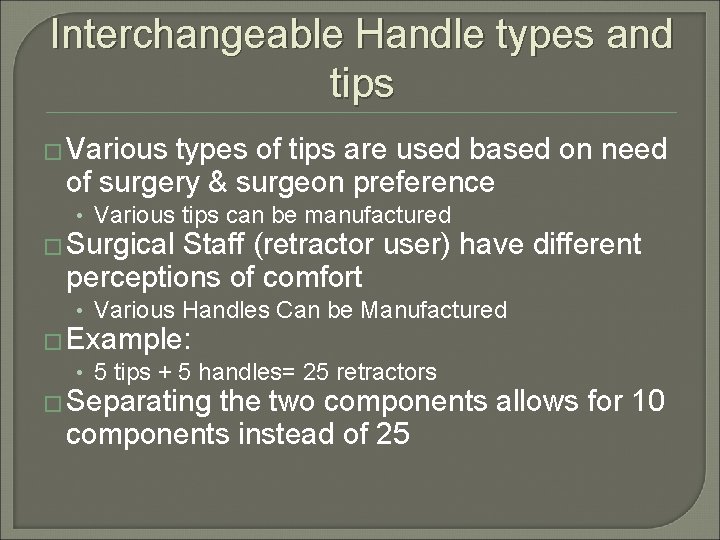 Interchangeable Handle types and tips

□ Various types of tips are used based on need of surgery & surgeon preference
• Various tips can be manufactured

□ Surgical Staff (retractor user) have different perceptions of comfort
• Various Handles Can be Manufactured

□ Example:
• 5 tips + 5 handles= 25 retractors

□ Separating the two components allows for 10 components instead of 25